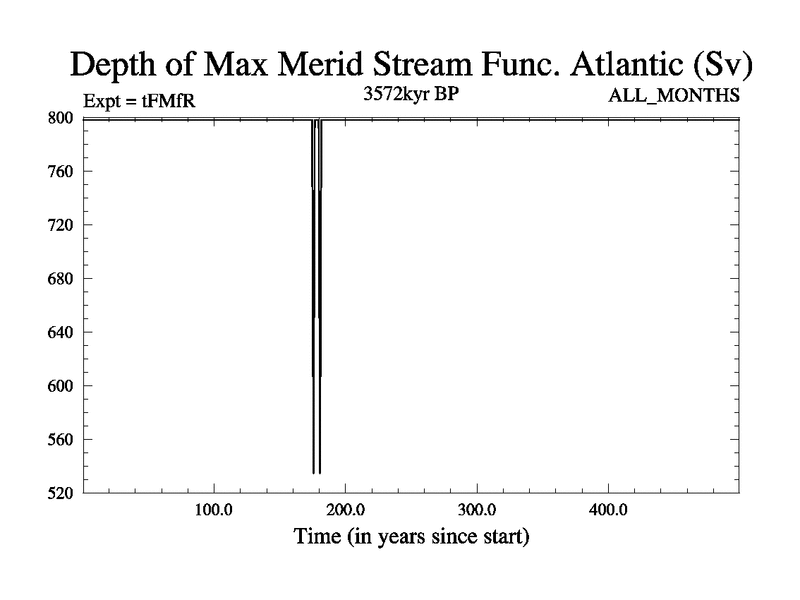 Depth of Max Merid Stream Func. Atlantic (Sv)

Expt = tFMfR

3572kyr BP

ALL_MONTHS

800
760
720
680
640
600
560
520

100.0
200.0
300.0
400.0

Time (in years since start)